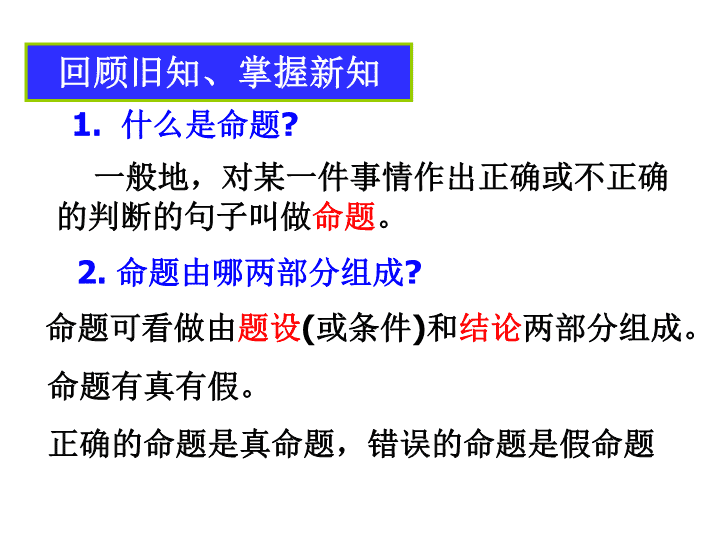 回顾旧知、掌握新知

1. 什么是命题?

一般地，对某一件事情作出正确或不正确的判断的句子叫做命题。

2. 命题由哪两部分组成?

命题可看做由题设(或条件)和结论两部分组成。

命题有真有假。

正确的命题是真命题，错误的命题是假命题